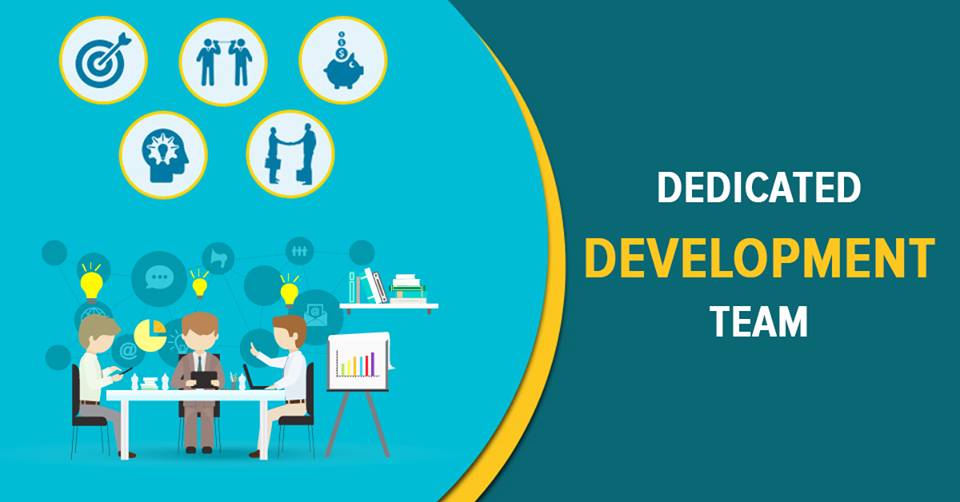 DEDICATED
DEVELOPMENT
TEAM